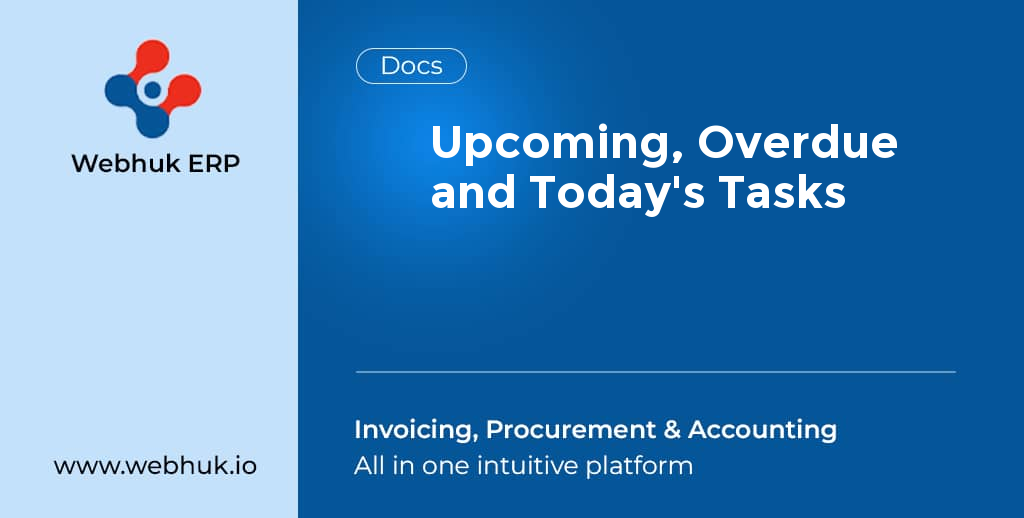 Webhuk ERP

www.webhuk.io

Docs

Upcoming, Overdue and Today's Tasks

Invoicing, Procurement & Accounting
All in one intuitive platform